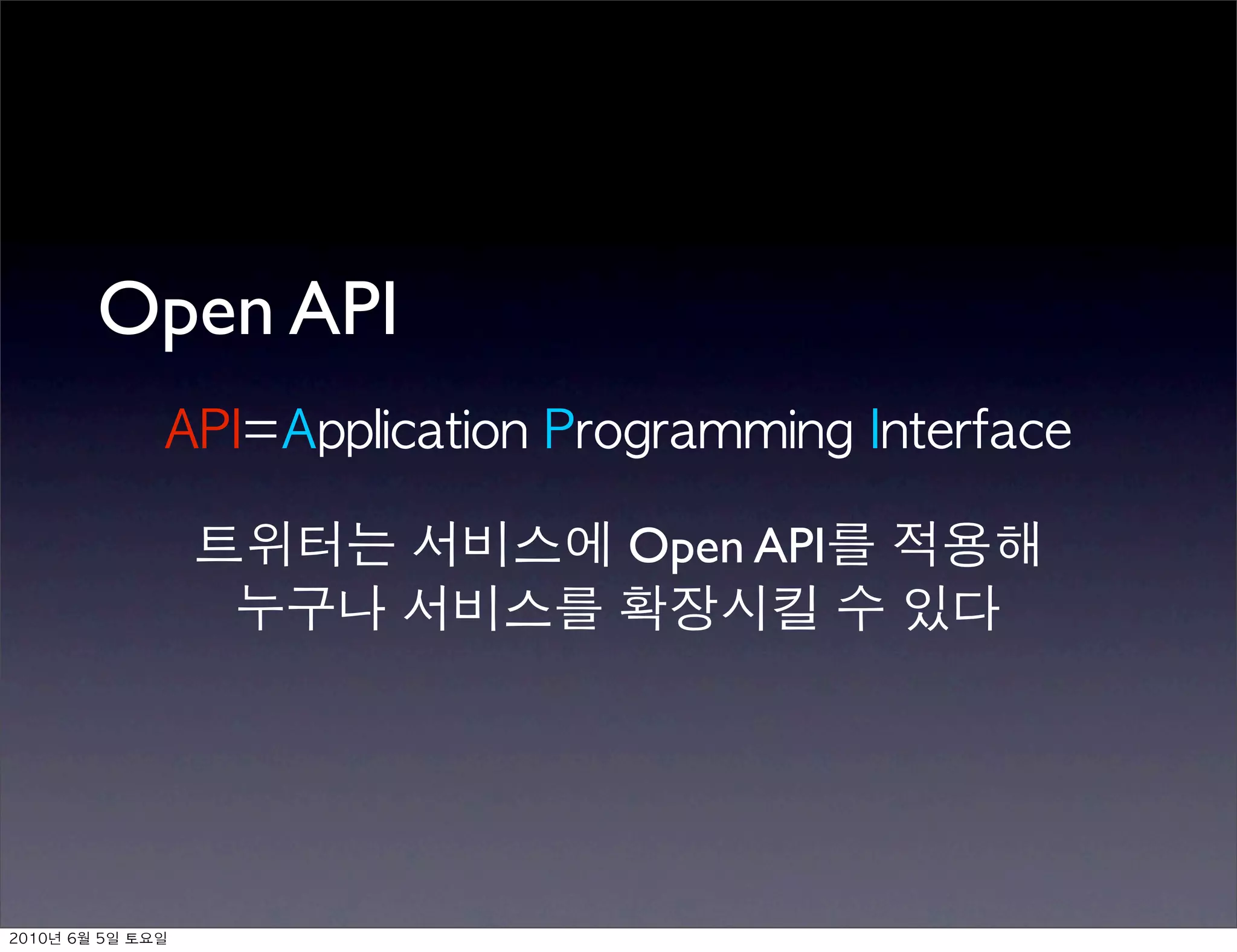 Open API

API=Application Programming Interface

트위터는 서비스에 Open API를 적용해 누구나 서비스를 확장시킬 수 있다

2010년 6월 5일 토요일